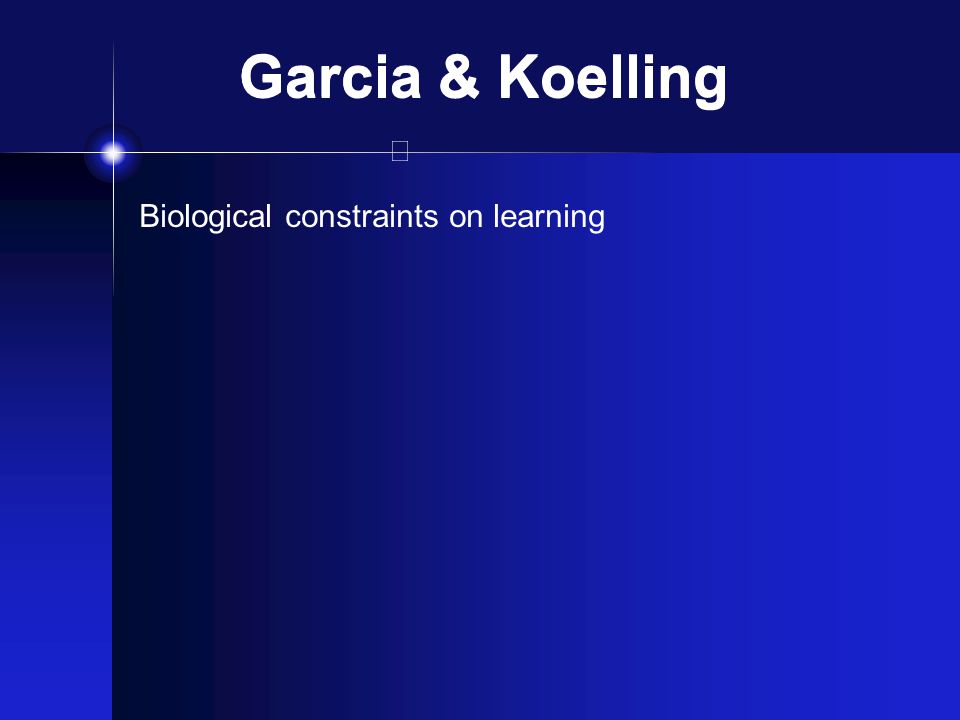 Garcia & Koelling

Biological constraints on learning